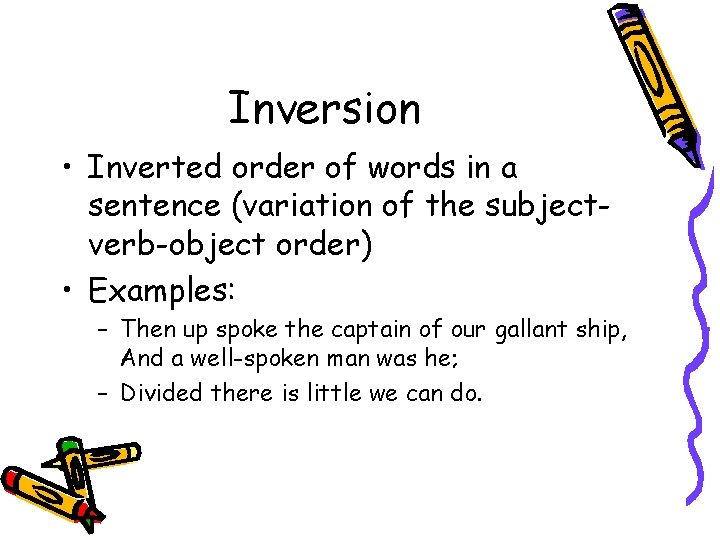 Inversion

• Inverted order of words in a sentence (variation of the subject-verb-object order)

• Examples:

– Then up spoke the captain of our gallant ship, And a well-spoken man was he;

– Divided there is little we can do.